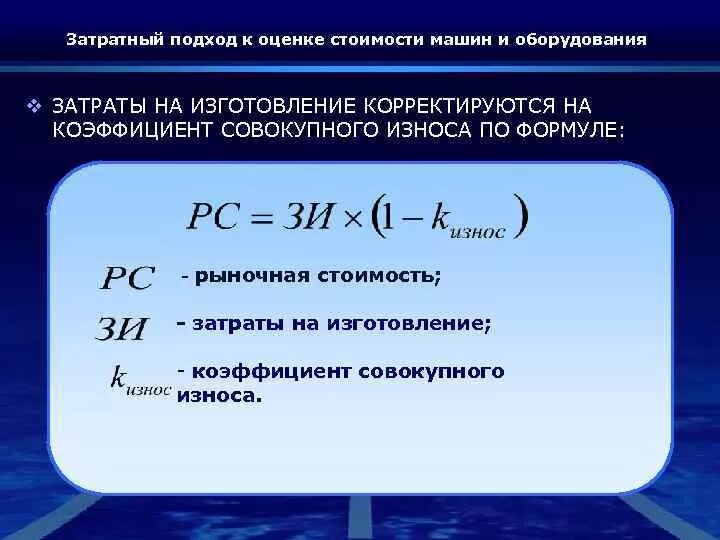 Затратный подход к оценке стоимости машин и оборудования

❖ ЗАТРАТЫ НА ИЗГОТОВЛЕНИЕ КОРРЕКТИРУЮТСЯ НА КОЭФФИЦИЕНТ СОВОКУПНОГО ИЗНОСА ПО ФОРМУЛЕ:

$PC = ЗИ \times (1 - k_{износ})$

$PC$ - рыночная стоимость;

$ЗИ$ - затраты на изготовление;

$k_{износ}$ - коэффициент совокупного износа.